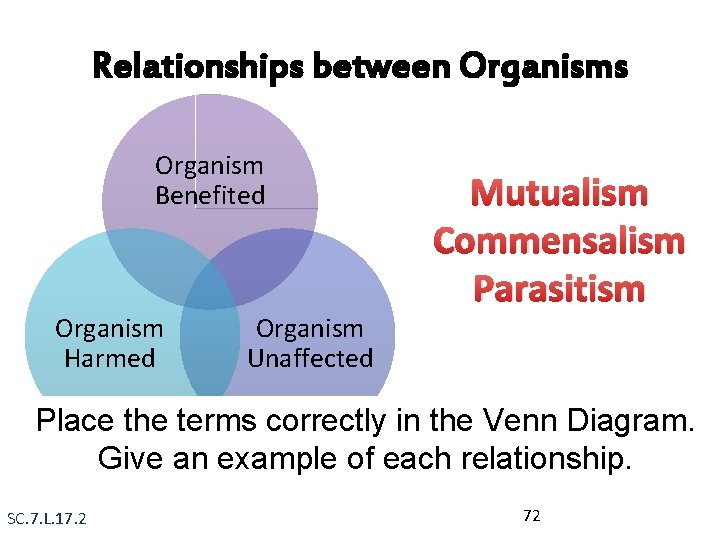 Relationships between Organisms

Organism Benefited

Organism Harmed

Organism Unaffected

Mutualism
Commensalism
Parasitism

Place the terms correctly in the Venn Diagram. Give an example of each relationship.

SC.7.L.17.2

72